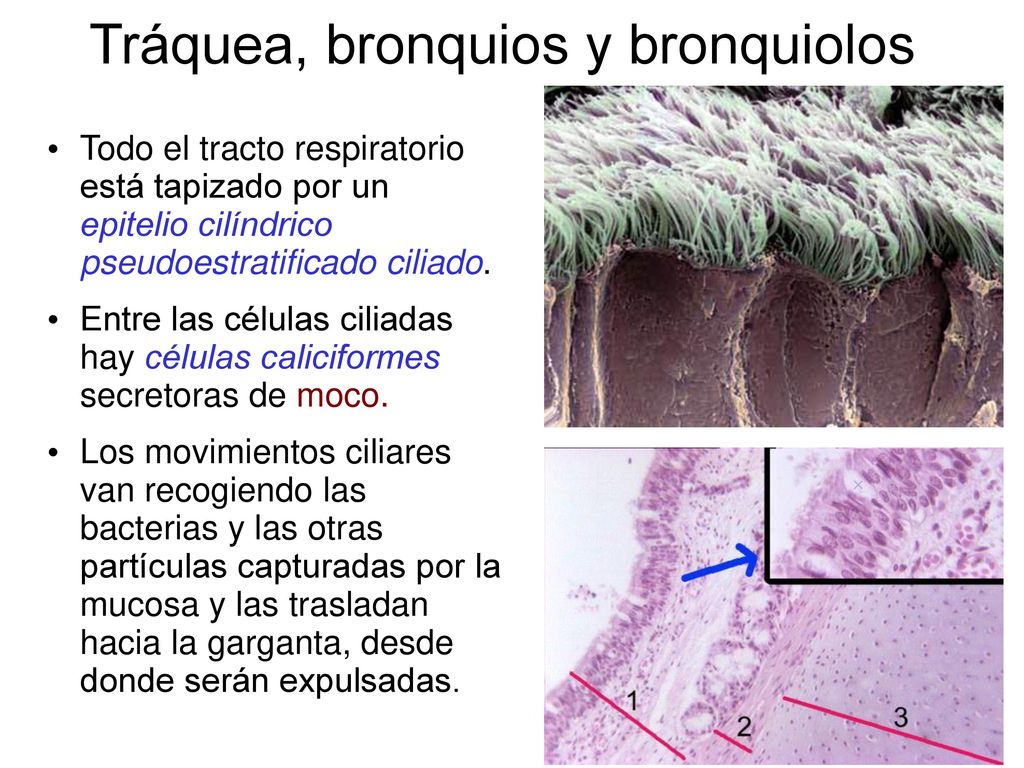 Tráquea, bronquios y bronquiolos

• Todo el tracto respiratorio está tapizado por un epitelio cilíndrico pseudoestratificado ciliado.

• Entre las células ciliadas hay células caliciformes secretoras de moco.

• Los movimientos ciliares van recogiendo las bacterias y las otras partículas capturadas por la mucosa y las trasladan hacia la garganta, desde donde serán expulsadas.

1
2
3